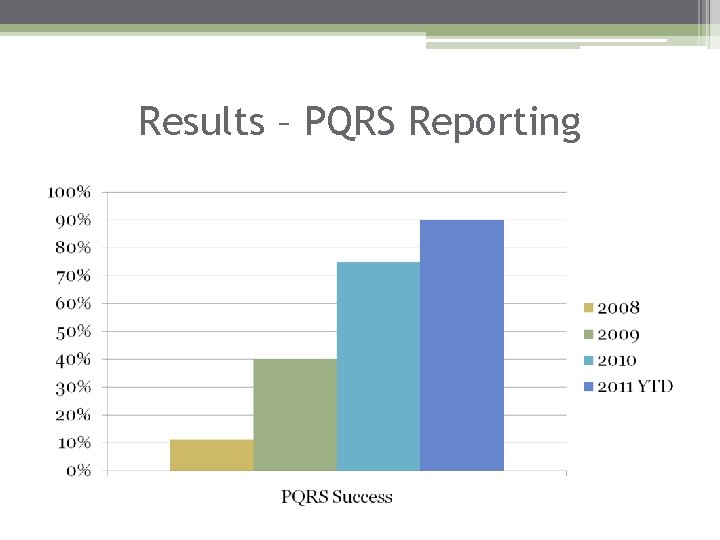 Results – PQRS Reporting

100%
90%
80%
70%
60%
50%
40%
30%
20%
10%
0%

PQRS Success

2008
2009
2010
2011 YTD